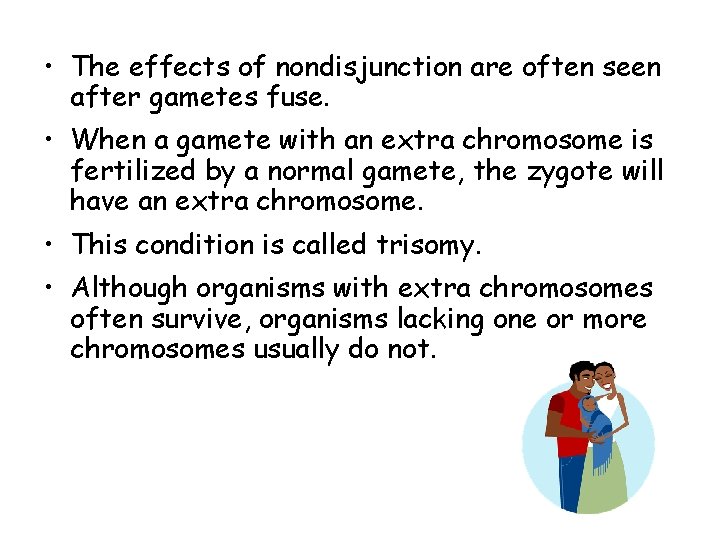 • The effects of nondisjunction are often seen after gametes fuse.

• When a gamete with an extra chromosome is fertilized by a normal gamete, the zygote will have an extra chromosome.

• This condition is called trisomy.

• Although organisms with extra chromosomes often survive, organisms lacking one or more chromosomes usually do not.